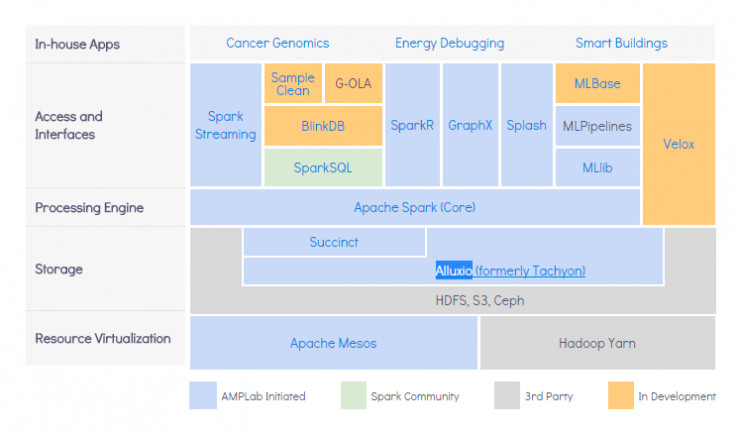 In-house Apps
Cancer Genomics
Energy Debugging
Smart Buildings

Access and Interfaces
Spark Streaming
Sample Clean
G-OLA
BlinkDB
SparkSQL
SparkR
GraphX
Splash
MLBase
MLPipelines
MLlib
Velox

Processing Engine
Apache Spark (Core)

Storage
Succinct
Alluxio (formerly Tachyon)
HDFS, S3, Ceph

Resource Virtualization
Apache Mesos
Hadoop Yarn

AMPLab Initiated
Spark Community
3rd Party
In Development